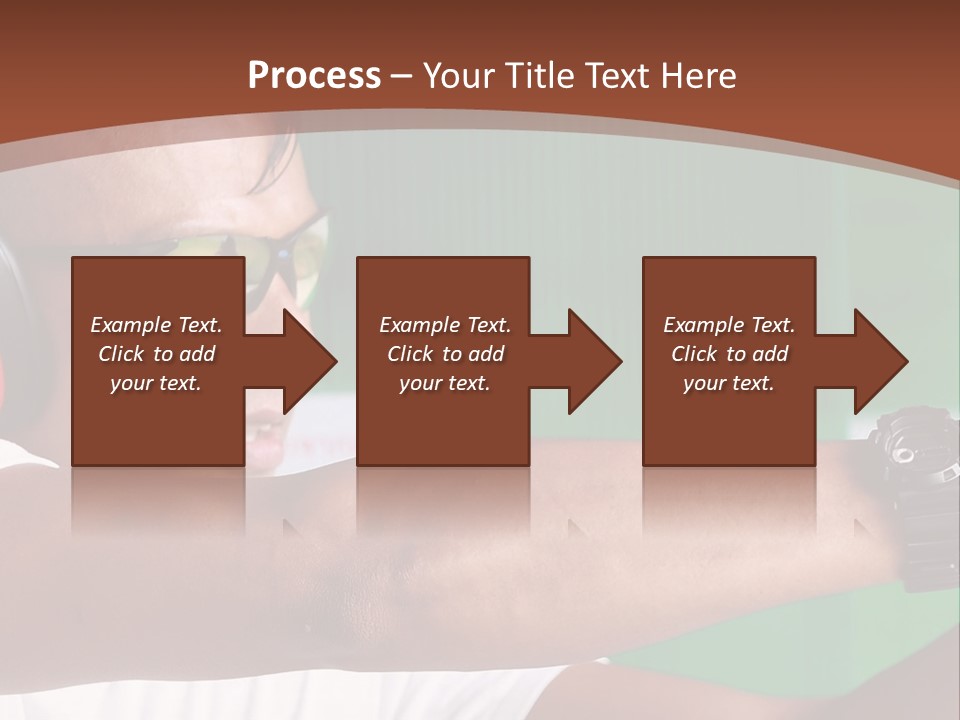 Process – Your Title Text Here

Example Text. Click to add your text.

Example Text. Click to add your text.

Example Text. Click to add your text.